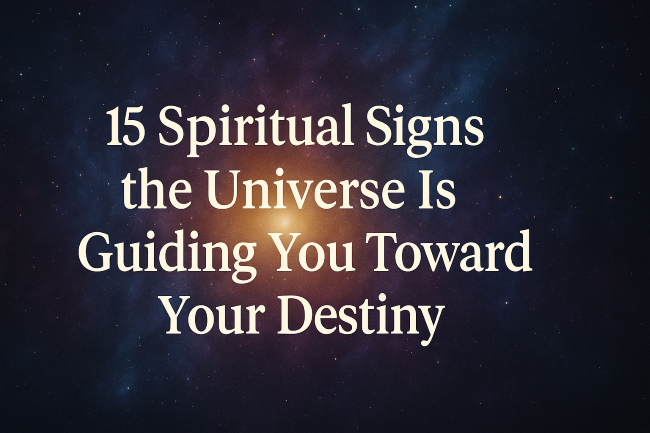 15 Spiritual Signs the Universe Is Guiding You Toward Your Destiny